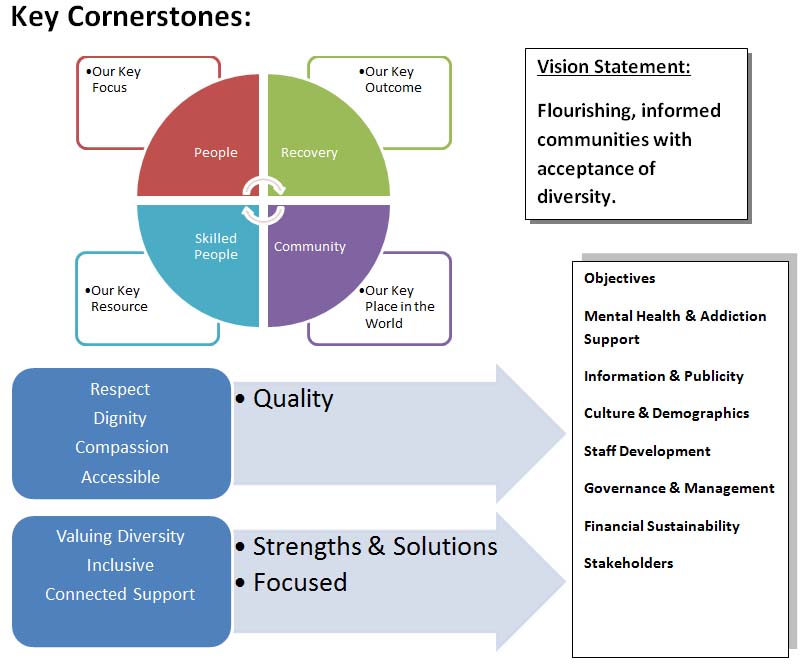 Key Cornerstones:

•Our Key Focus

•Our Key Outcome

People

Recovery

Skilled People

Community

•Our Key Resource

•Our Key Place in the World

Vision Statement:

Flourishing, informed communities with acceptance of diversity.

Respect
Dignity
Compassion
Accessible

• Quality

Valuing Diversity
Inclusive
Connected Support

• Strengths & Solutions
• Focused

Objectives

Mental Health & Addiction Support

Information & Publicity

Culture & Demographics

Staff Development

Governance & Management

Financial Sustainability

Stakeholders